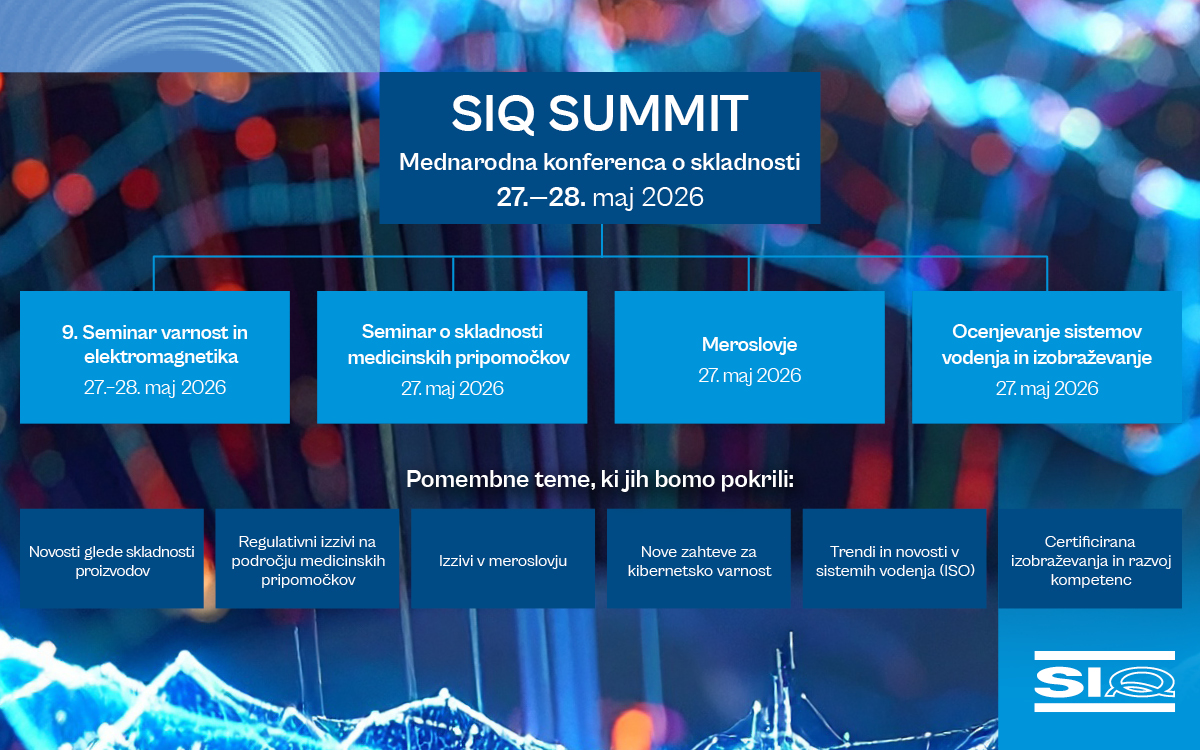 SIQ SUMMIT
Mednarodna konferenca o skladnosti
27.–28. maj 2026

9. Seminar varnost in elektromagnetika
27.-28. maj 2026

Seminar o skladnosti medicinskih pripomočkov
27. maj 2026

Meroslovje
27. maj 2026

Ocenjevanje sistemov vodenja in izobraževanje
27. maj 2026

Pomembne teme, ki jih bomo pokrili:

Novosti glede skladnosti proizvodov

Regulativni izzivi na področju medicinskih pripomočkov

Izzivi v meroslovju

Nove zahteve za kibernetsko varnost

Trendi in novosti v sistemih vodenja (ISO)

Certificirana izobraževanja in razvoj kompetenc

SIQ